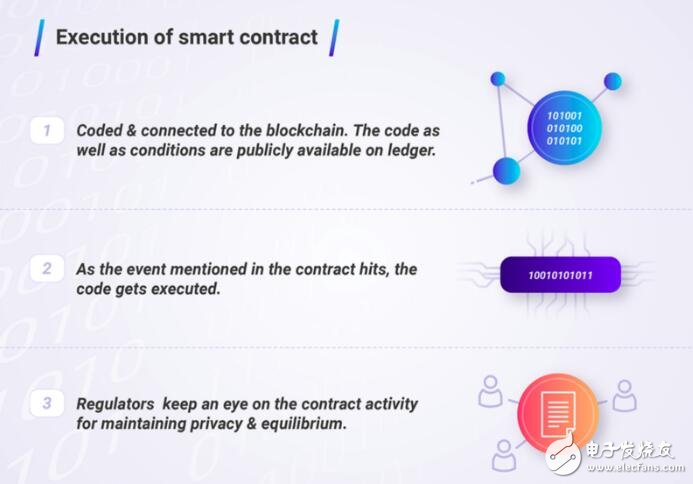 Execution of smart contract

1 Coded & connected to the blockchain. The code as well as conditions are publicly available on ledger.

101001
010100
010101

2 As the event mentioned in the contract hits, the code gets executed.

10010101011

3 Regulators keep an eye on the contract activity for maintaining privacy & equilibrium.

电子发烧友
www.elecfans.com